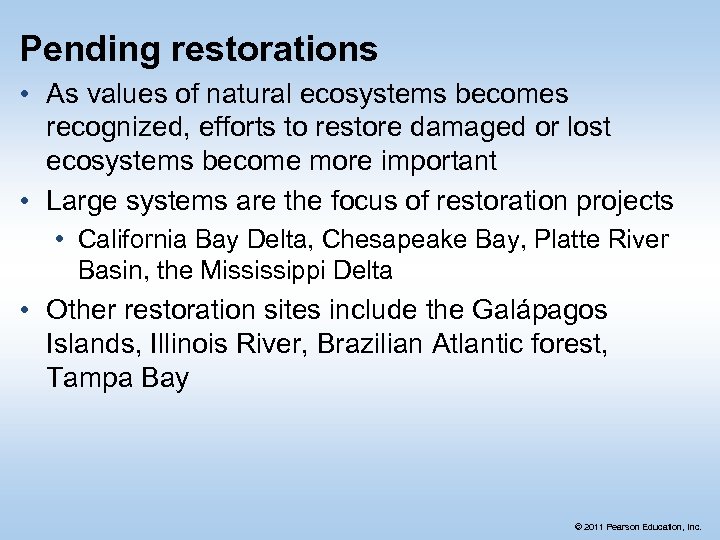 Pending restorations

• As values of natural ecosystems becomes recognized, efforts to restore damaged or lost ecosystems become more important

• Large systems are the focus of restoration projects

  • California Bay Delta, Chesapeake Bay, Platte River Basin, the Mississippi Delta

• Other restoration sites include the Galápagos Islands, Illinois River, Brazilian Atlantic forest, Tampa Bay

© 2011 Pearson Education, Inc.